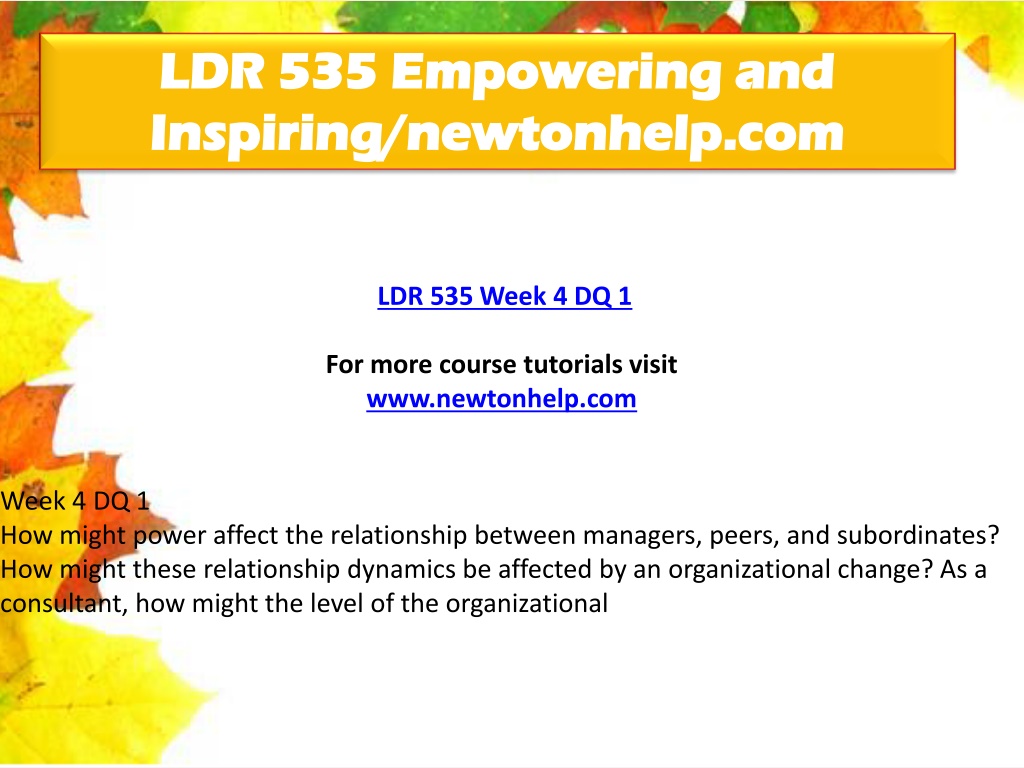 LDR 535 Empowering and Inspiring/newtonhelp.com

LDR 535 Week 4 DQ 1

For more course tutorials visit
www.newtonhelp.com

Week 4 DQ 1
How might power affect the relationship between managers, peers, and subordinates? How might these relationship dynamics be affected by an organizational change? As a consultant, how might the level of the organizational